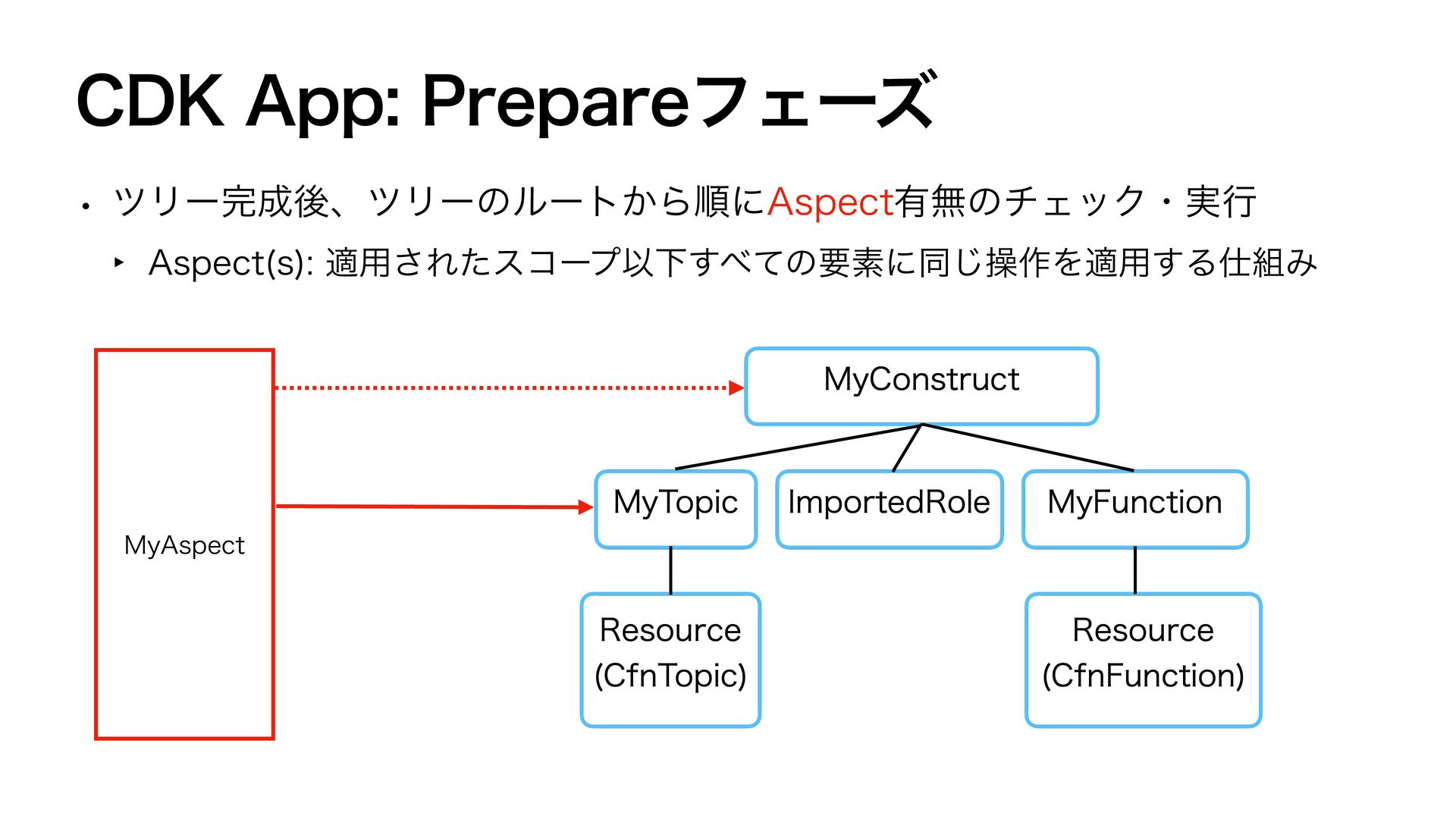 CDK App: Prepareフェーズ

• ツリー完成後、ツリーのルートから順にAspect有無のチェック・実行

‣ Aspect(s): 適用されたスコープ以下すべての要素に同じ操作を適用する仕組み

MyAspect

MyConstruct

MyTopic

ImportedRole

MyFunction

Resource (CfnTopic)

Resource (CfnFunction)